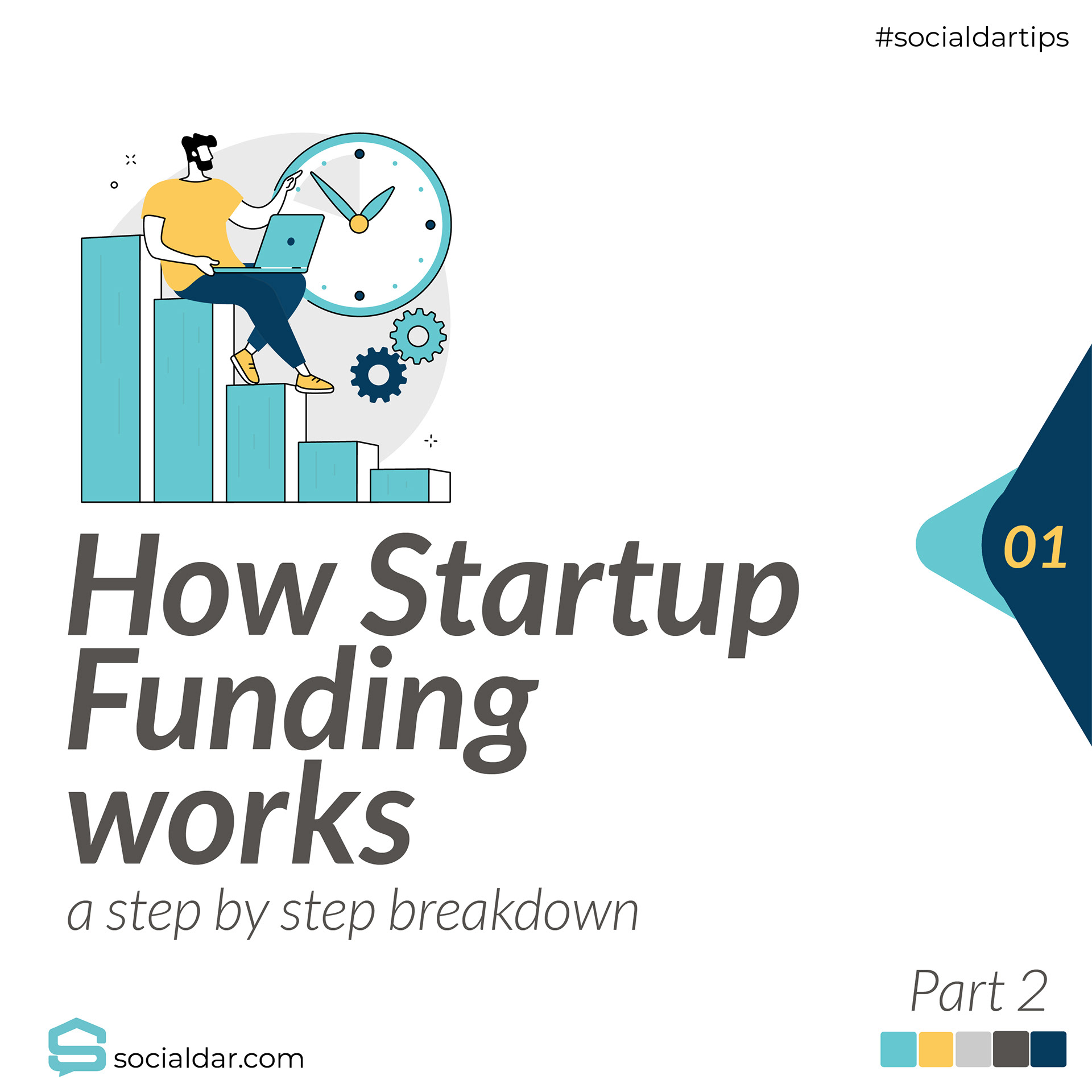 #socialdartips

01

How Startup Funding works

a step by step breakdown

Part 2

socialdar.com